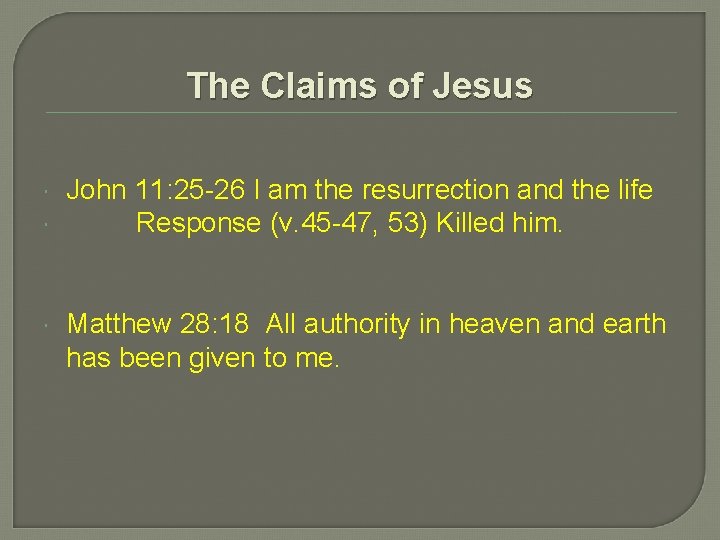 The Claims of Jesus

John 11:25-26 I am the resurrection and the life

Response (v.45-47, 53) Killed him.

Matthew 28:18 All authority in heaven and earth has been given to me.